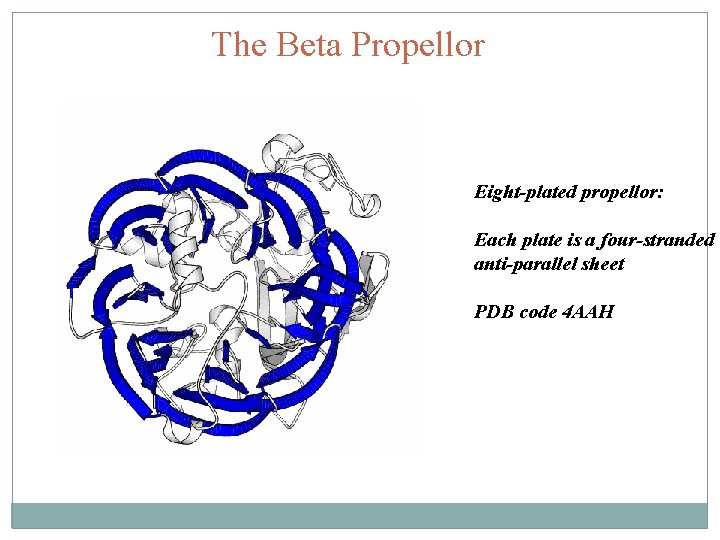 The Beta Propellor

Eight-plated propellor:

Each plate is a four-stranded anti-parallel sheet

PDB code 4AAH